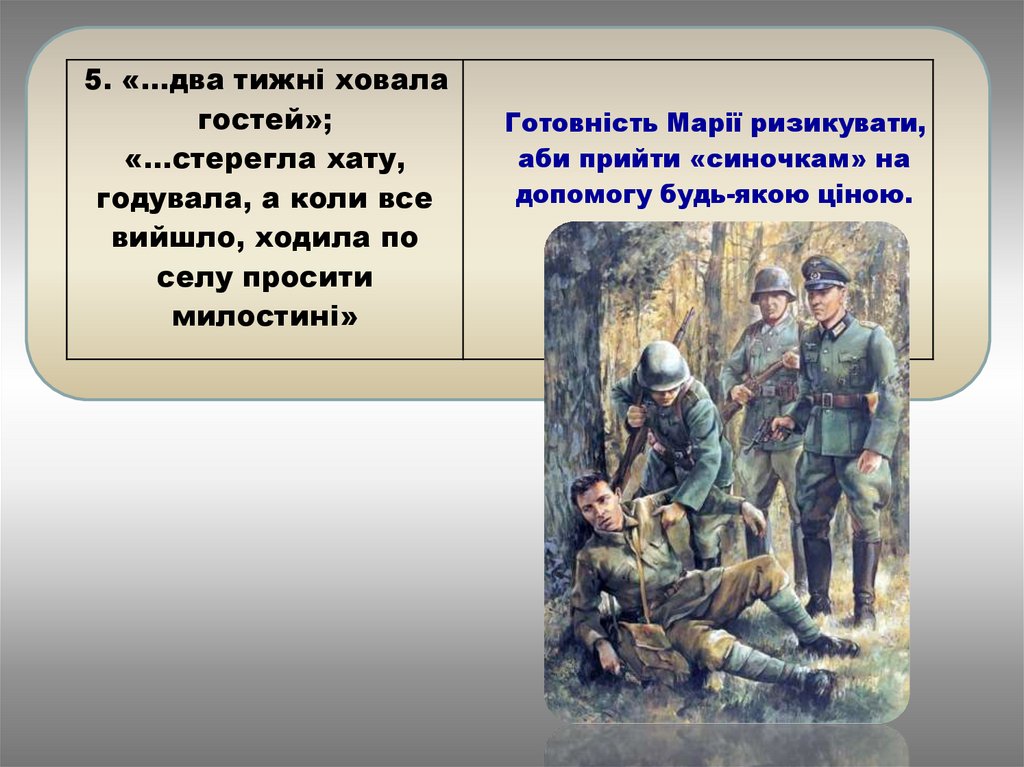 | 5. «…два тижні ховала гостей»; «…стерегла хату, годувала, а коли все вийшло, ходила по селу просити милостині» | Готовність Марії ризикувати, аби прийти «синочкам» на допомогу будь-якою ціною. |
|---|---|